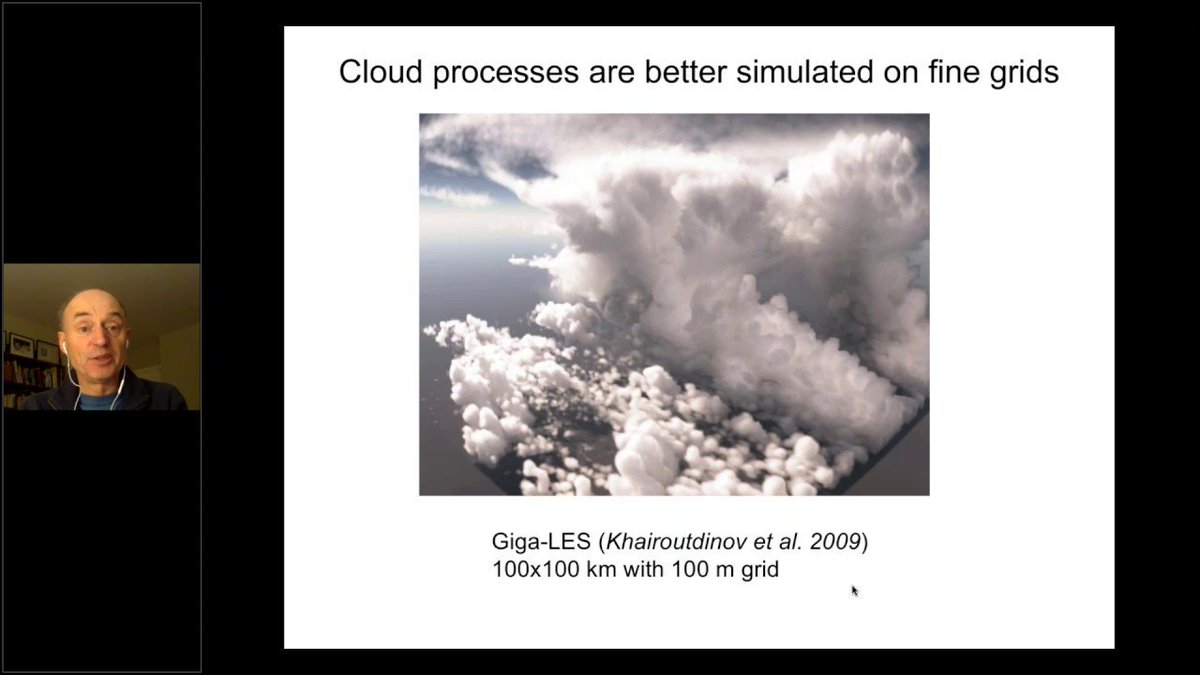 Cloud processes are better simulated on fine grids

Giga-LES (Khairoutdinov et al. 2009)
100x100 km with 100 m grid